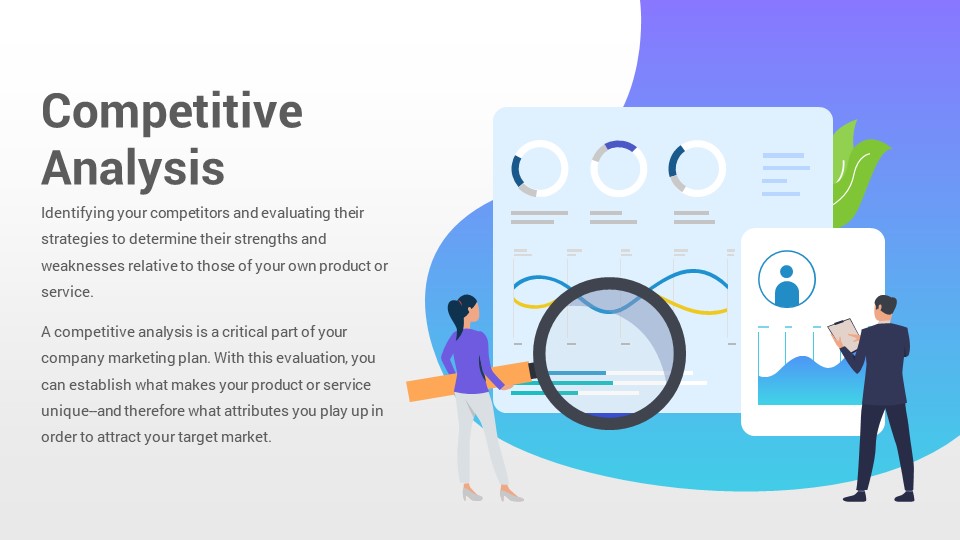 Competitive Analysis

Identifying your competitors and evaluating their strategies to determine their strengths and weaknesses relative to those of your own product or service.

A competitive analysis is a critical part of your company marketing plan. With this evaluation, you can establish what makes your product or service unique–and therefore what attributes you play up in order to attract your target market.